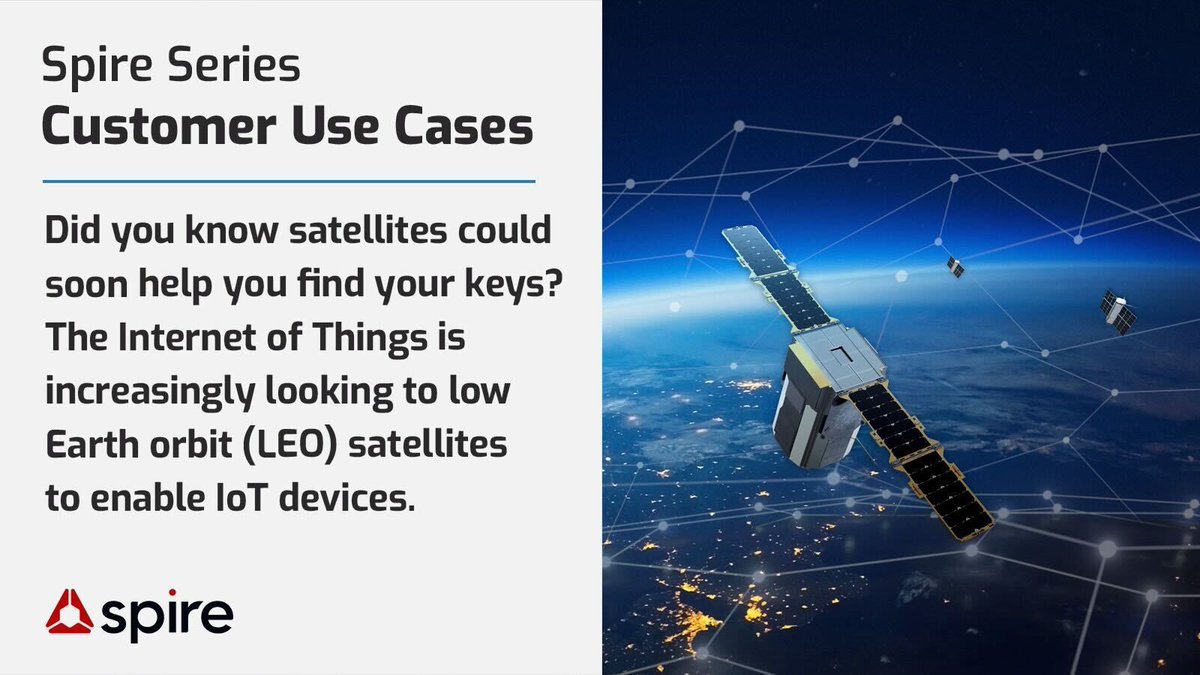 Spire Series
Customer Use Cases

Did you know satellites could soon help you find your keys? The Internet of Things is increasingly looking to low Earth orbit (LEO) satellites to enable IoT devices.

spire